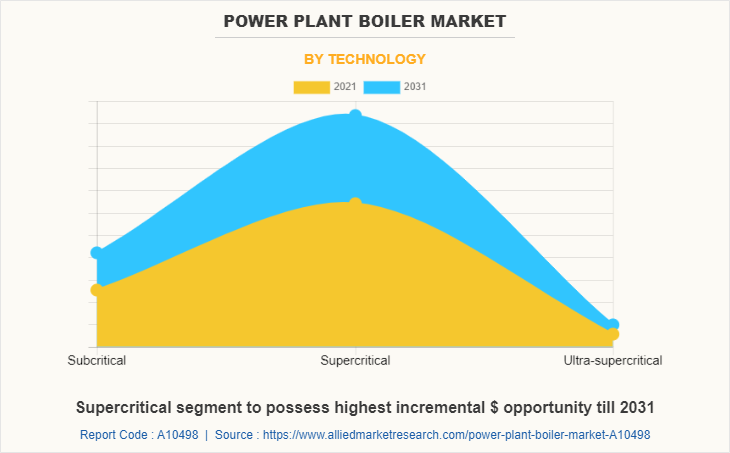 POWER PLANT BOILER MARKET

BY TECHNOLOGY

2021 2031

Subcritical Supercritical Ultra-supercritical

Supercritical segment to possess highest incremental $ opportunity till 2031

Report Code : A10498 | Source : https://www.alliedmarketresearch.com/power-plant-boiler-market-A10498